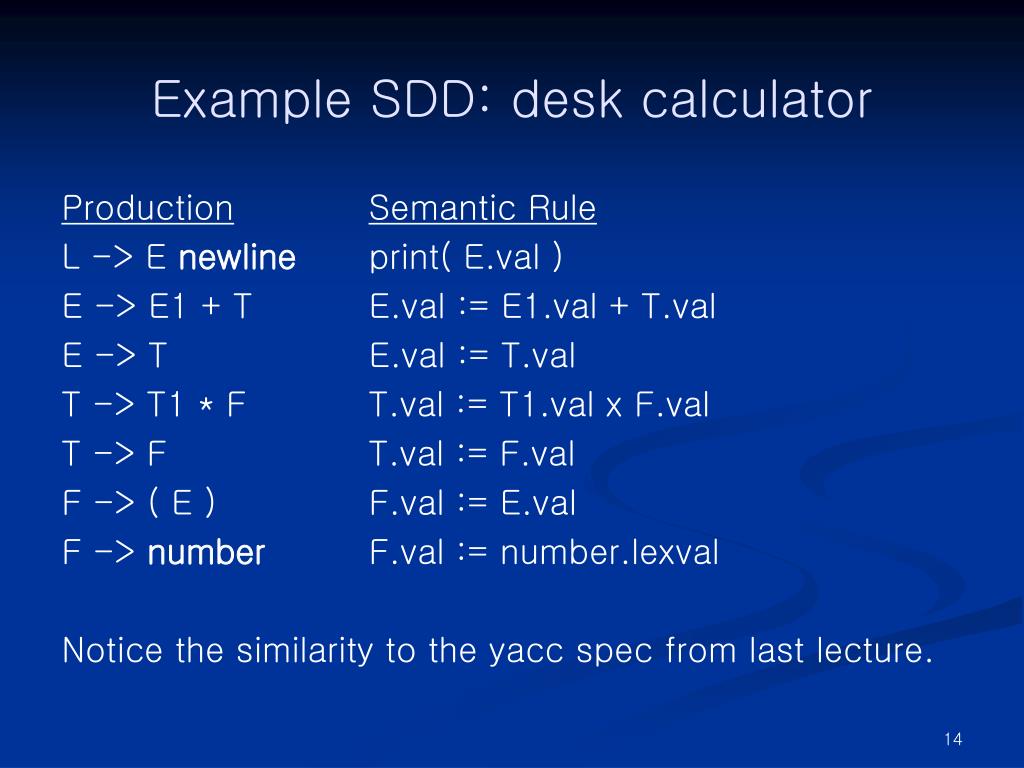 Example SDD: desk calculator

| Production | Semantic Rule |
|---|---|
| L -> E newline | print( E.val ) |
| E -> E1 + T | E.val := E1.val + T.val |
| E -> T | E.val := T.val |
| T -> T1 * F | T.val := T1.val x F.val |
| T -> F | T.val := F.val |
| F -> ( E ) | F.val := E.val |
| F -> number | F.val := number.lexval |

Notice the similarity to the yacc spec from last lecture.

14